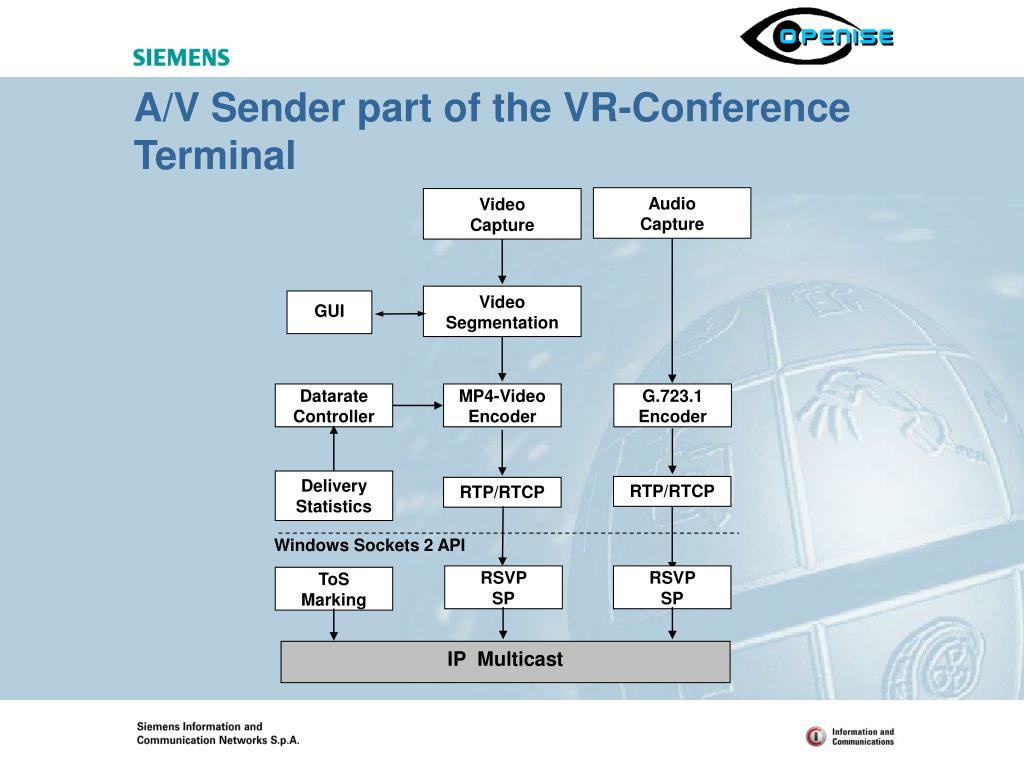 SIEMENS

OPENISE

A/V Sender part of the VR-Conference Terminal

Video Capture

Audio Capture

GUI

Video Segmentation

Datarate Controller

MP4-Video Encoder

G.723.1 Encoder

Delivery Statistics

RTP/RTCP

RTP/RTCP

Windows Sockets 2 API

ToS Marking

RSVP SP

RSVP SP

IP Multicast

Siemens Information and Communication Networks S.p.A.

Information and Communications